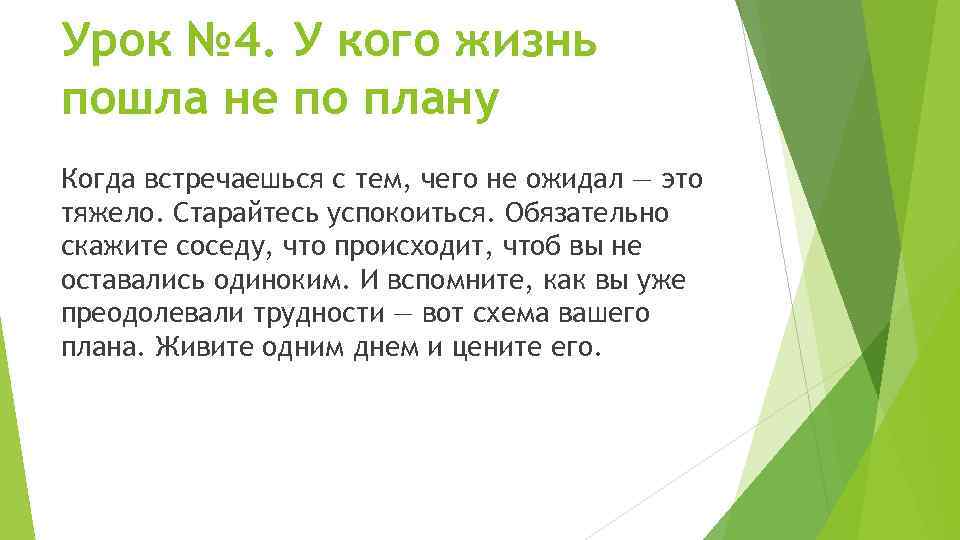 Урок №4. У кого жизнь пошла не по плану

Когда встречаешься с тем, чего не ожидал — это тяжело. Старайтесь успокоиться. Обязательно скажите соседу, что происходит, чтоб вы не оставались одиноким. И вспомните, как вы уже преодолевали трудности — вот схема вашего плана. Живите одним днем и цените его.